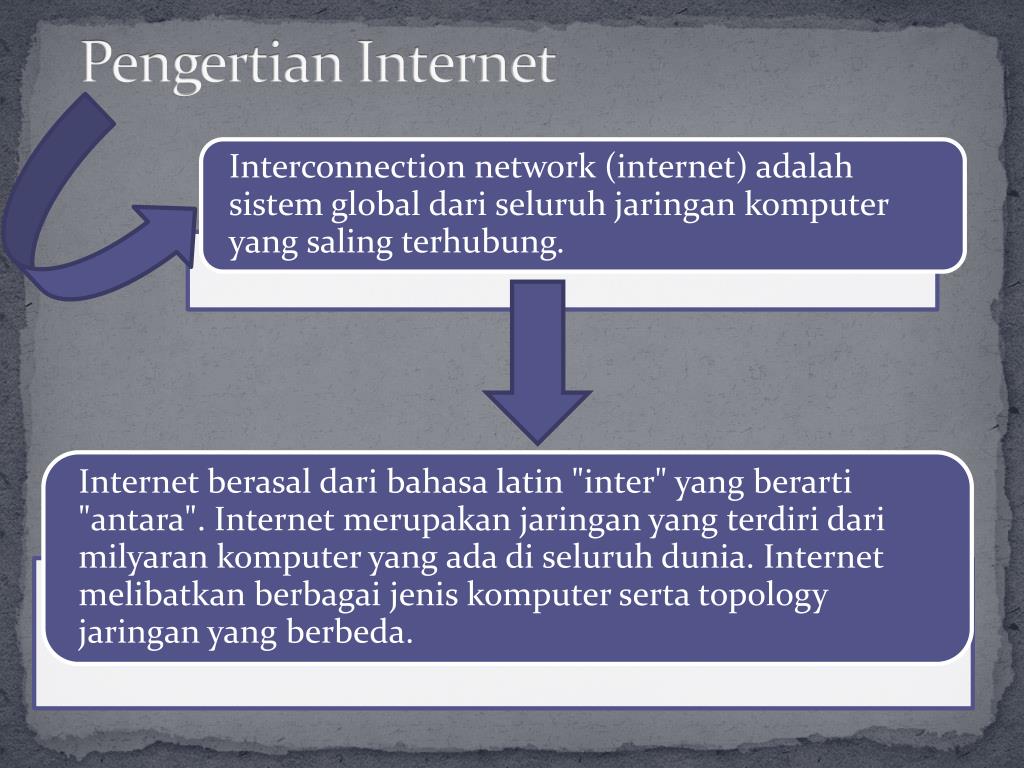 Pengertian Internet

Interconnection network (internet) adalah sistem global dari seluruh jaringan komputer yang saling terhubung.

Internet berasal dari bahasa latin "inter" yang berarti "antara". Internet merupakan jaringan yang terdiri dari milyaran komputer yang ada di seluruh dunia. Internet melibatkan berbagai jenis komputer serta topology jaringan yang berbeda.